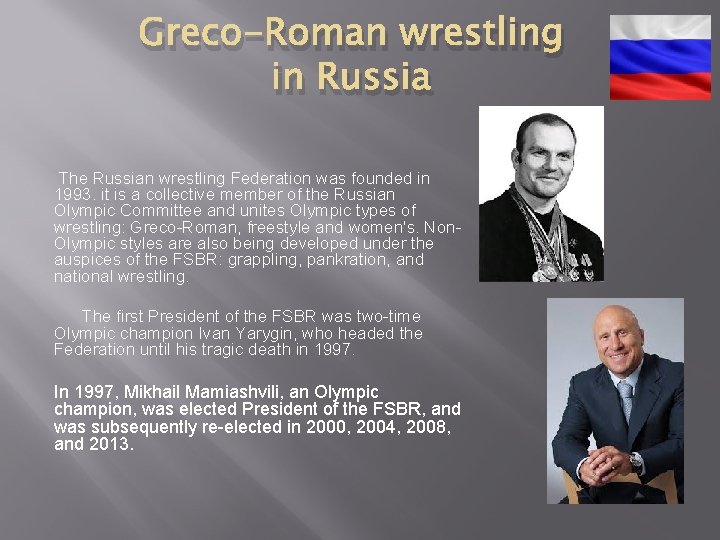 Greco-Roman wrestling in Russia

The Russian wrestling Federation was founded in 1993. it is a collective member of the Russian Olympic Committee and unites Olympic types of wrestling: Greco-Roman, freestyle and women's. Non-Olympic styles are also being developed under the auspices of the FSBR: grappling, pankration, and national wrestling.

The first President of the FSBR was two-time Olympic champion Ivan Yarygin, who headed the Federation until his tragic death in 1997.

In 1997, Mikhail Mamiashvili, an Olympic champion, was elected President of the FSBR, and was subsequently re-elected in 2000, 2004, 2008, and 2013.